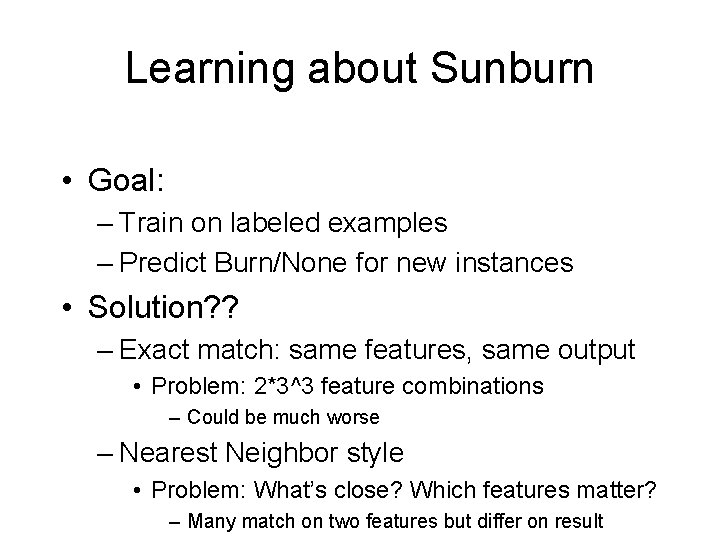 Learning about Sunburn

• Goal:
– Train on labeled examples
– Predict Burn/None for new instances
• Solution??
– Exact match: same features, same output
• Problem: 2*3^3 feature combinations
– Could be much worse
– Nearest Neighbor style
• Problem: What's close? Which features matter?
– Many match on two features but differ on result